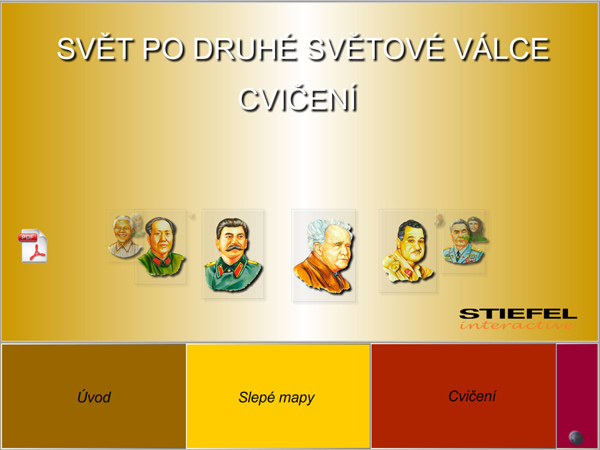 SVĚT PO DRUHÉ SVĚTOVÉ VÁLCE

CVIČENÍ

PDF

STIEFEL
interactive

Úvod

Slepé mapy

Cvičení